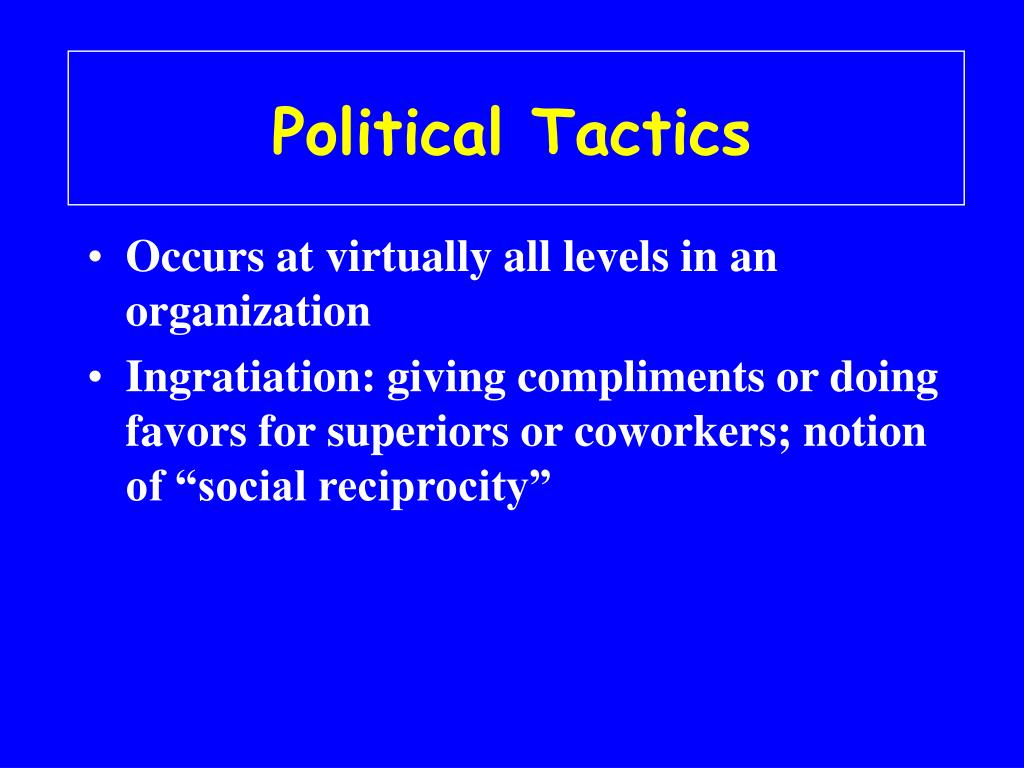 Political Tactics

• Occurs at virtually all levels in an organization
• Ingratiation: giving compliments or doing favors for superiors or coworkers; notion of “social reciprocity”